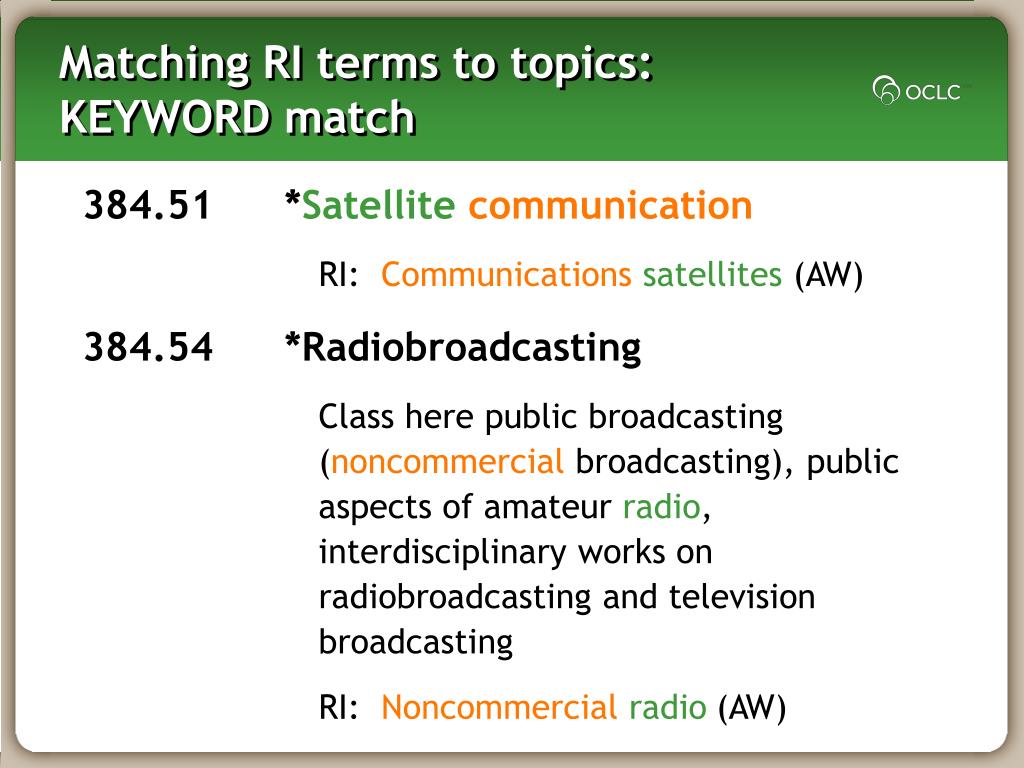 Matching RI terms to topics: KEYWORD match

OCLC

384.51 *Satellite communication

RI: Communications satellites (AW)

384.54 *Radiobroadcasting

Class here public broadcasting (noncommercial broadcasting), public aspects of amateur radio, interdisciplinary works on radiobroadcasting and television broadcasting

RI: Noncommercial radio (AW)